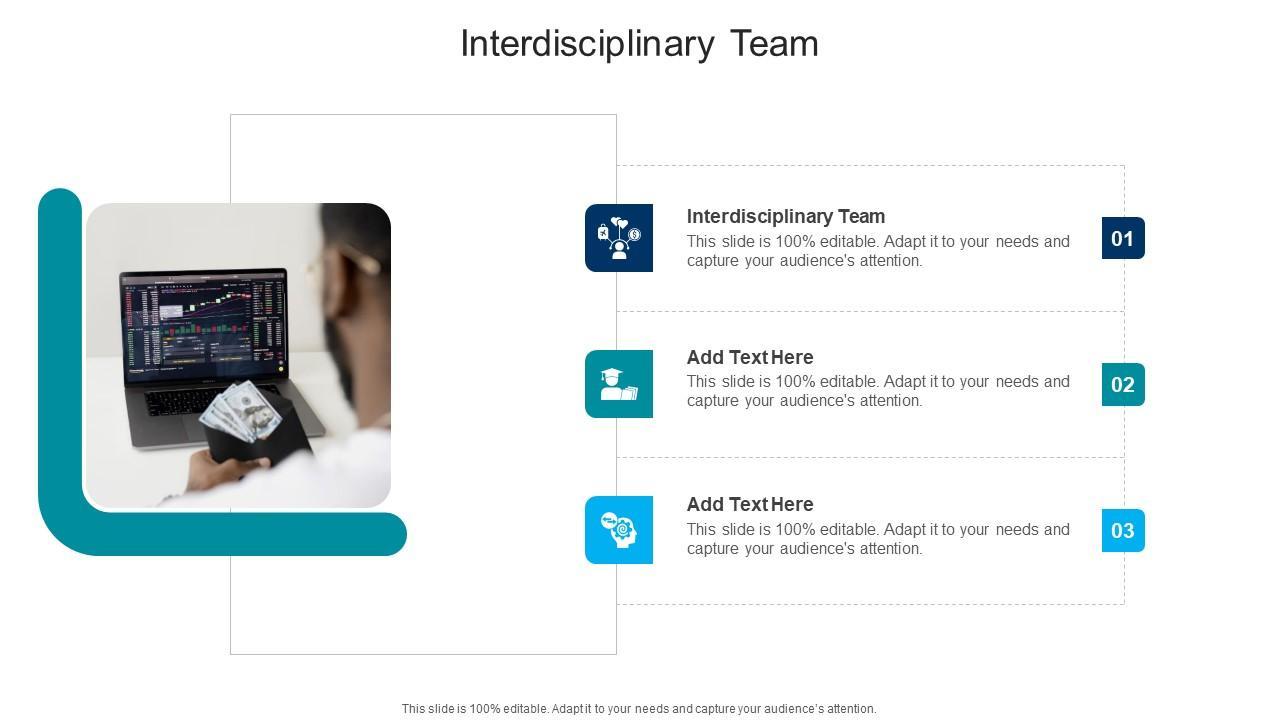 Interdisciplinary Team

Interdisciplinary Team
This slide is 100% editable. Adapt it to your needs and capture your audience's attention.

01

Add Text Here
This slide is 100% editable. Adapt it to your needs and capture your audience's attention.

02

Add Text Here
This slide is 100% editable. Adapt it to your needs and capture your audience's attention.

03

This slide is 100% editable. Adapt it to your needs and capture your audience's attention.